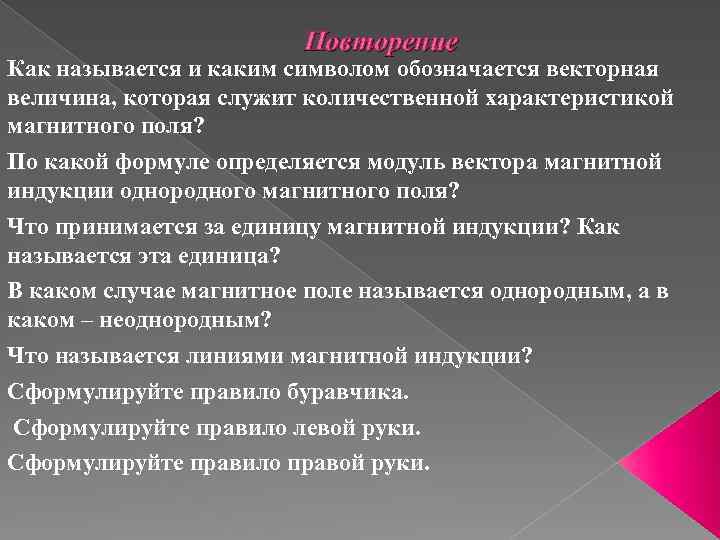 Повторение

Как называется и каким символом обозначается векторная величина, которая служит количественной характеристикой магнитного поля?

По какой формуле определяется модуль вектора магнитной индукции однородного магнитного поля?

Что принимается за единицу магнитной индукции? Как называется эта единица?

В каком случае магнитное поле называется однородным, а в каком – неоднородным?

Что называется линиями магнитной индукции?

Сформулируйте правило буравчика.

Сформулируйте правило левой руки.

Сформулируйте правило правой руки.